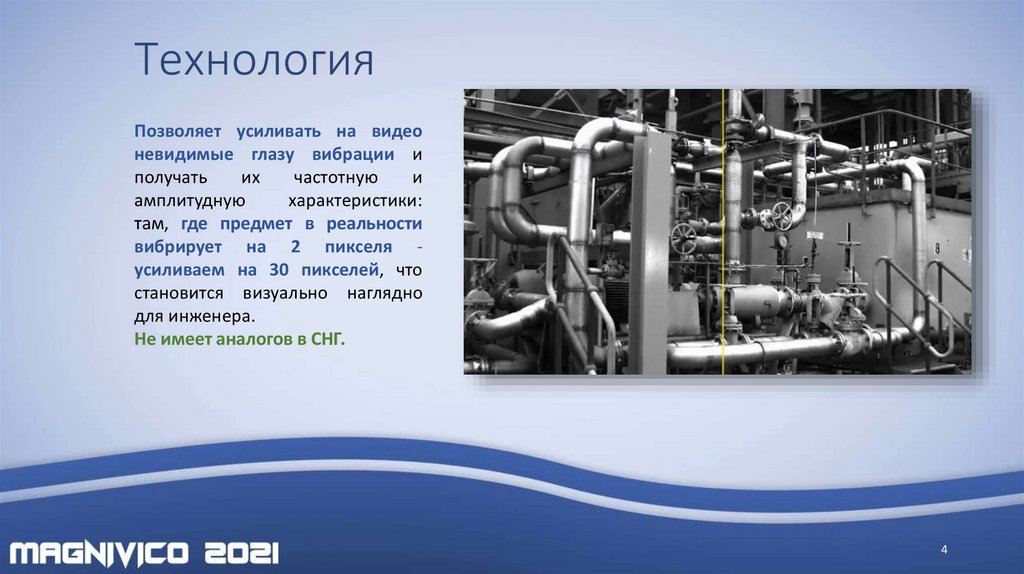 Технология

Позволяет усиливать на видео невидимые глазу вибрации и получать их частотную и амплитудную характеристики: там, где предмет в реальности вибрирует на 2 пикселя - усиливаем на 30 пикселей, что становится визуально наглядно для инженера.
Не имеет аналогов в СНГ.

8

MAGNIVICO 2021

4